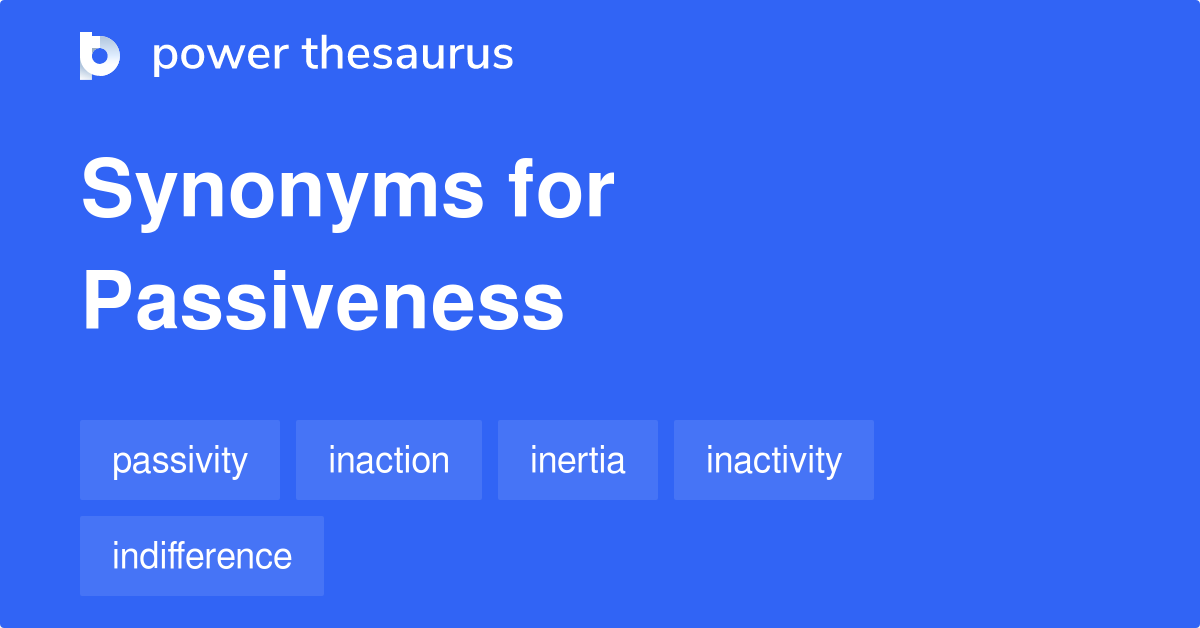 power thesaurus

Synonyms for Passiveness

passivity

inaction

inertia

inactivity

indifference